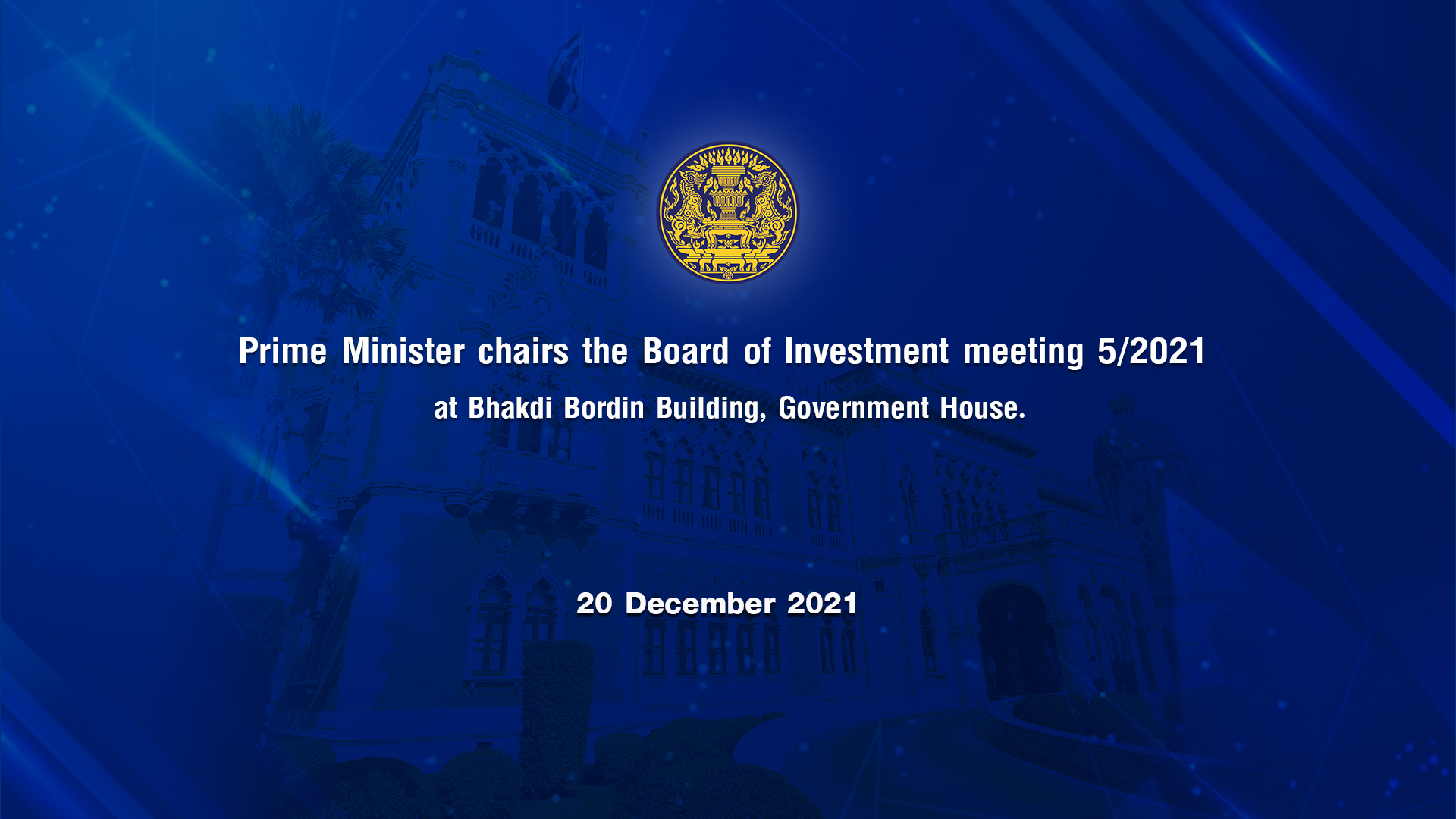 Prime Minister chairs the Board of Investment meeting 5/2021

at Bhakdi Bordin Building, Government House.

20 December 2021